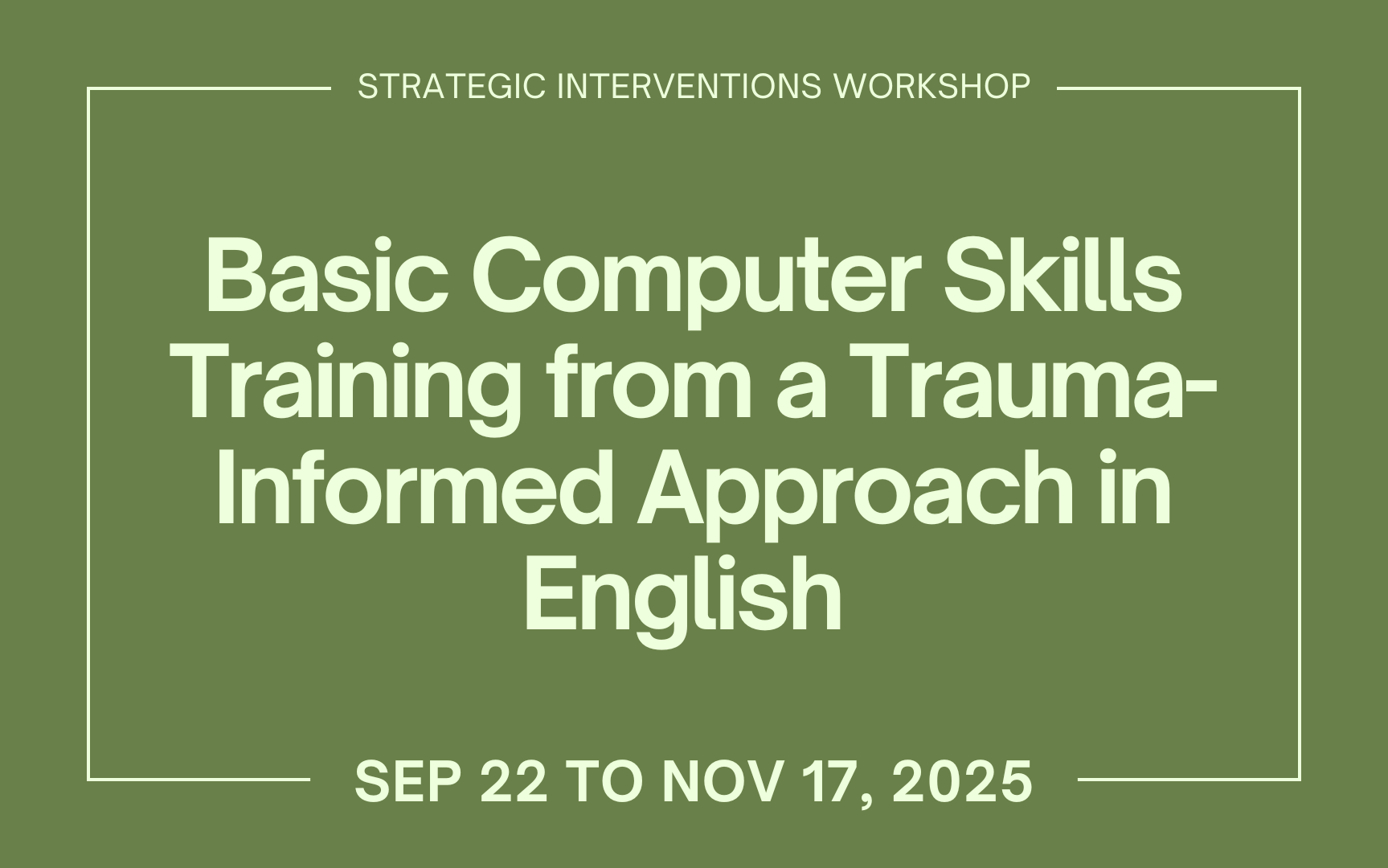 STRATEGIC INTERVENTIONS WORKSHOP

Basic Computer Skills Training from a Trauma-Informed Approach in English

SEP 22 TO NOV 17, 2025